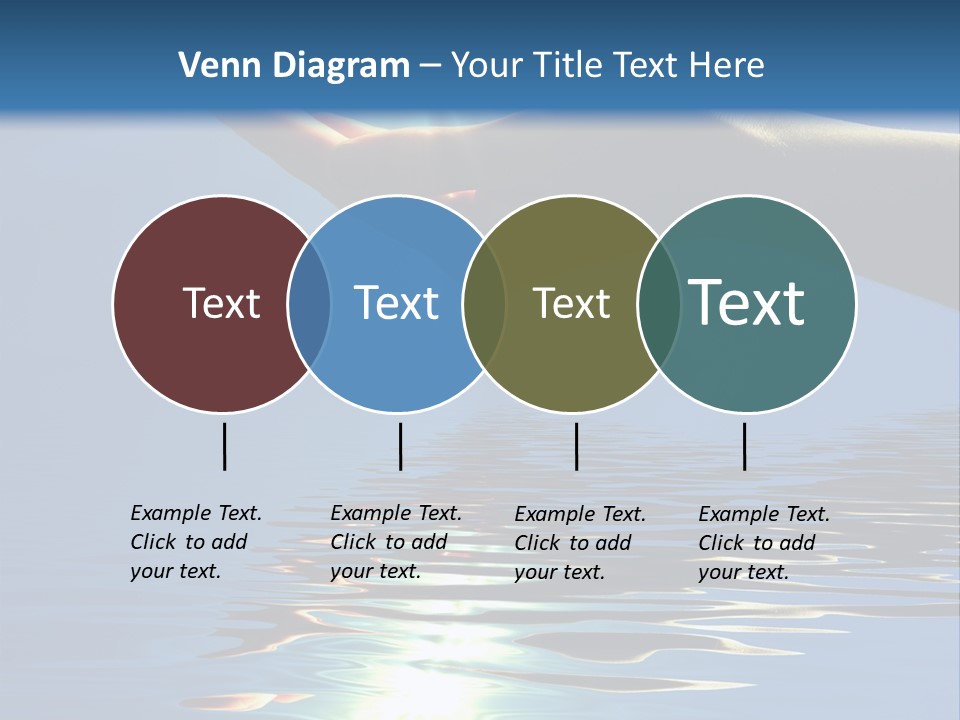 Venn Diagram – Your Title Text Here

Text

Text

Text

Text

Example Text. Click to add your text.

Example Text. Click to add your text.

Example Text. Click to add your text.

Example Text. Click to add your text.